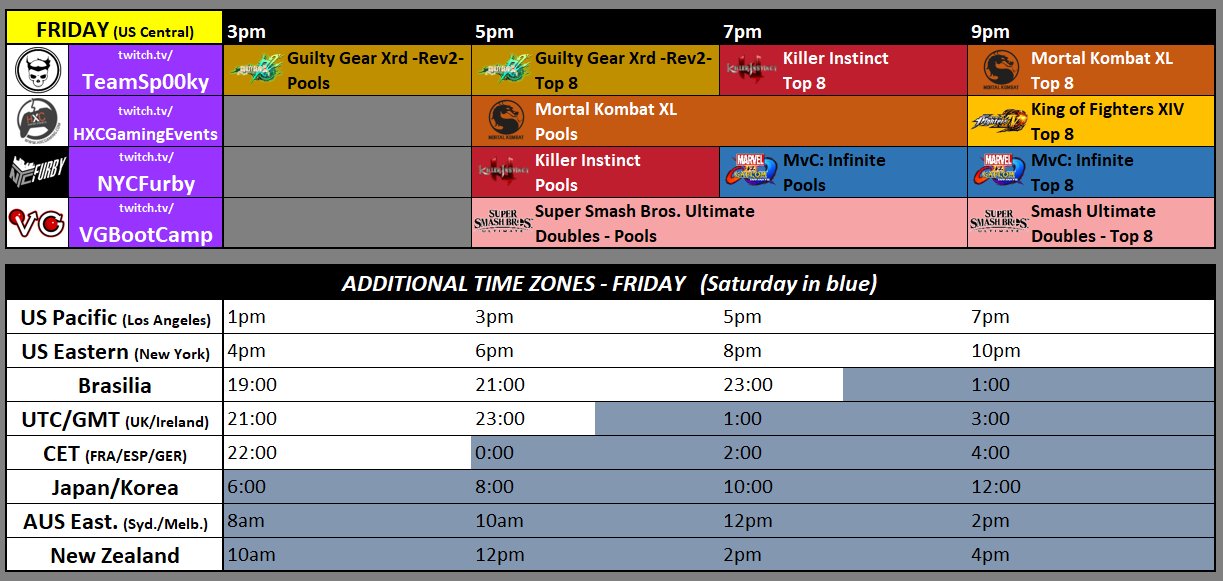 | FRIDAY (US Central) | 3pm | 5pm | 7pm | 9pm |
|---|---|---|---|---|
| twitch.tv/ TeamSp00ky | Guilty Gear Xrd -Rev2- Pools | Guilty Gear Xrd -Rev2- Top 8 | Killer Instinct Top 8 | Mortal Kombat XL Top 8 |
| twitch.tv/ HXCGamingEvents | | Mortal Kombat XL Pools | | King of Fighters XIV Top 8 |
| twitch.tv/ NYCFurby | | Killer Instinct Pools | MvC: Infinite Pools | MvC: Infinite Top 8 |
| twitch.tv/ VGBootCamp | | Super Smash Bros. Ultimate Doubles - Pools | | Smash Ultimate Doubles - Top 8 |

ADDITIONAL TIME ZONES - FRIDAY (Saturday in blue)

| | | | | |
|---|---|---|---|---|
| US Pacific (Los Angeles) | 1pm | 3pm | 5pm | 7pm |
| US Eastern (New York) | 4pm | 6pm | 8pm | 10pm |
| Brasilia | 19:00 | 21:00 | 23:00 | 1:00 |
| UTC/GMT (UK/Ireland) | 21:00 | 23:00 | 1:00 | 3:00 |
| CET (FRA/ESP/GER) | 22:00 | 0:00 | 2:00 | 4:00 |
| Japan/Korea | 6:00 | 8:00 | 10:00 | 12:00 |
| AUS East. (Syd./Melb.) | 8am | 10am | 12pm | 2pm |
| New Zealand | 10am | 12pm | 2pm | 4pm |